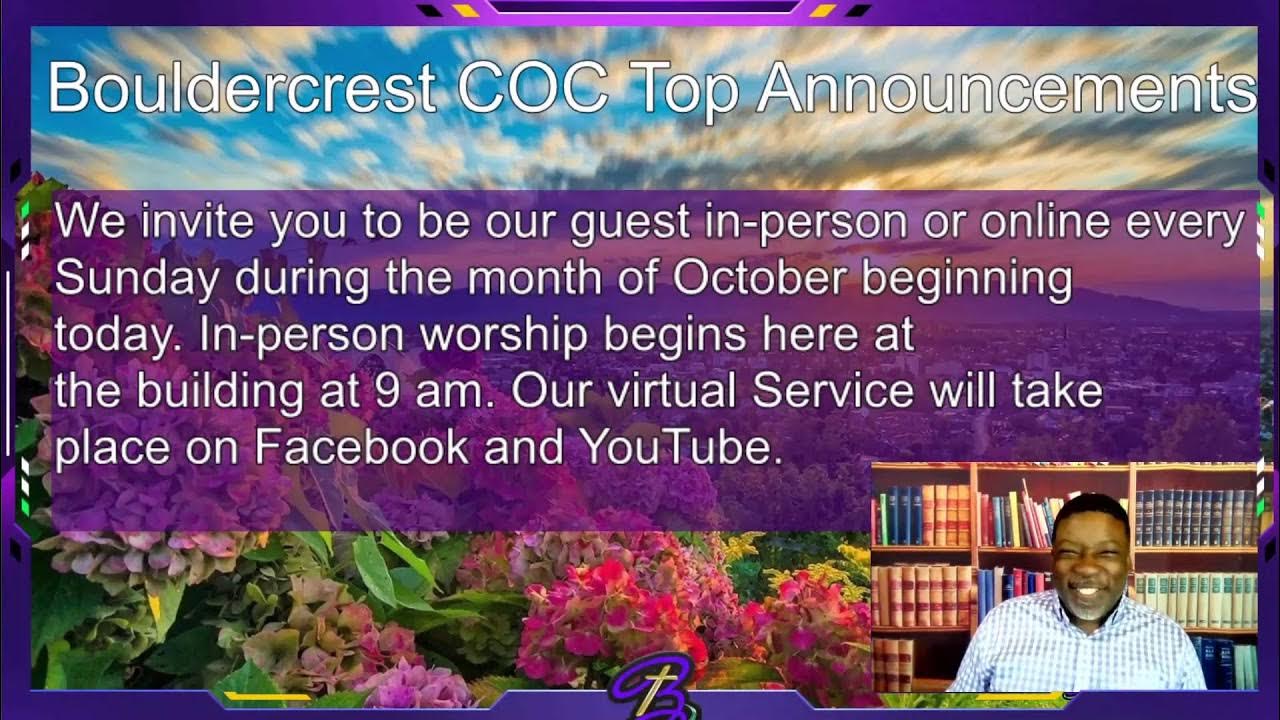 Bouldercrest COC Top Announcements

We invite you to be our guest in-person or online every Sunday during the month of October beginning today. In-person worship begins here at the building at 9 am. Our virtual Service will take place on Facebook and YouTube.